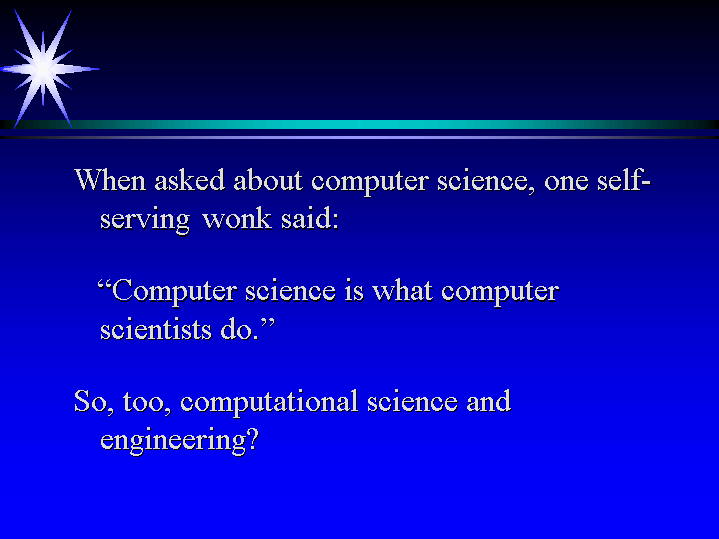 When asked about computer science, one self-serving wonk said:

“Computer science is what computer scientists do.”

So, too, computational science and engineering?